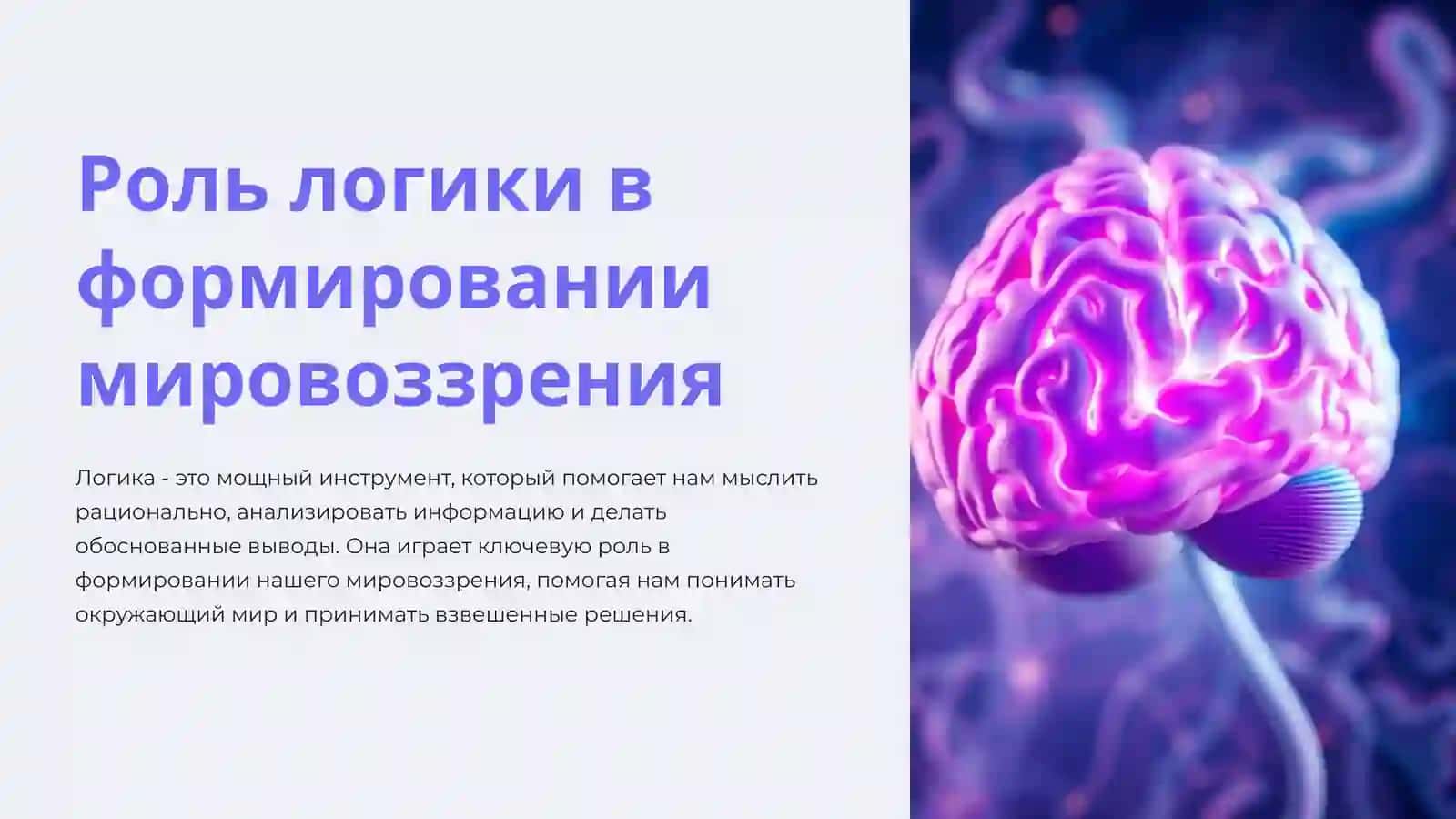 Роль логики в формировании мировоззрения

Логика - это мощный инструмент, который помогает нам мыслить рационально, анализировать информацию и делать обоснованные выводы. Она играет ключевую роль в формировании нашего мировоззрения, помогая нам понимать окружающий мир и принимать взвешенные решения.